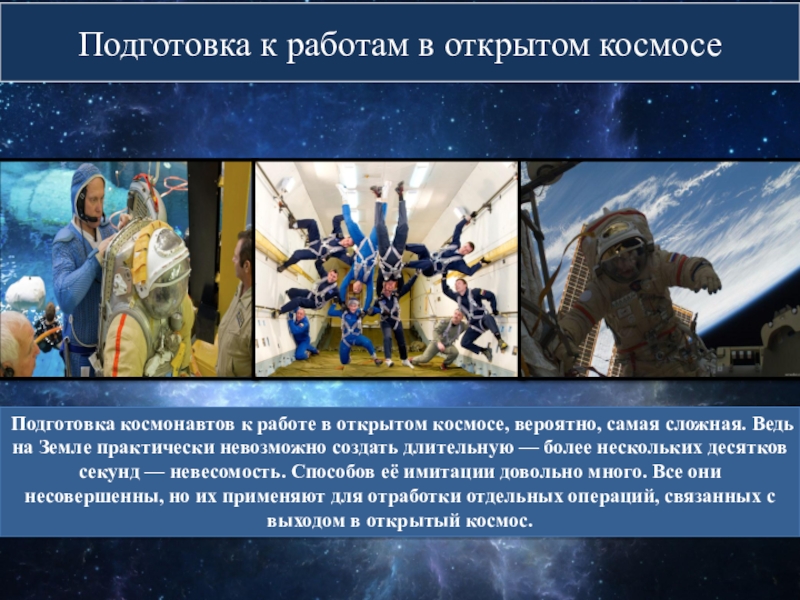 Подготовка к работам в открытом космосе

Подготовка космонавтов к работе в открытом космосе, вероятно, самая сложная. Ведь на Земле практически невозможно создать длительную — более нескольких десятков секунд — невесомость. Способов её имитации довольно много. Все они несовершенны, но их применяют для отработки отдельных операций, связанных с выходом в открытый космос.